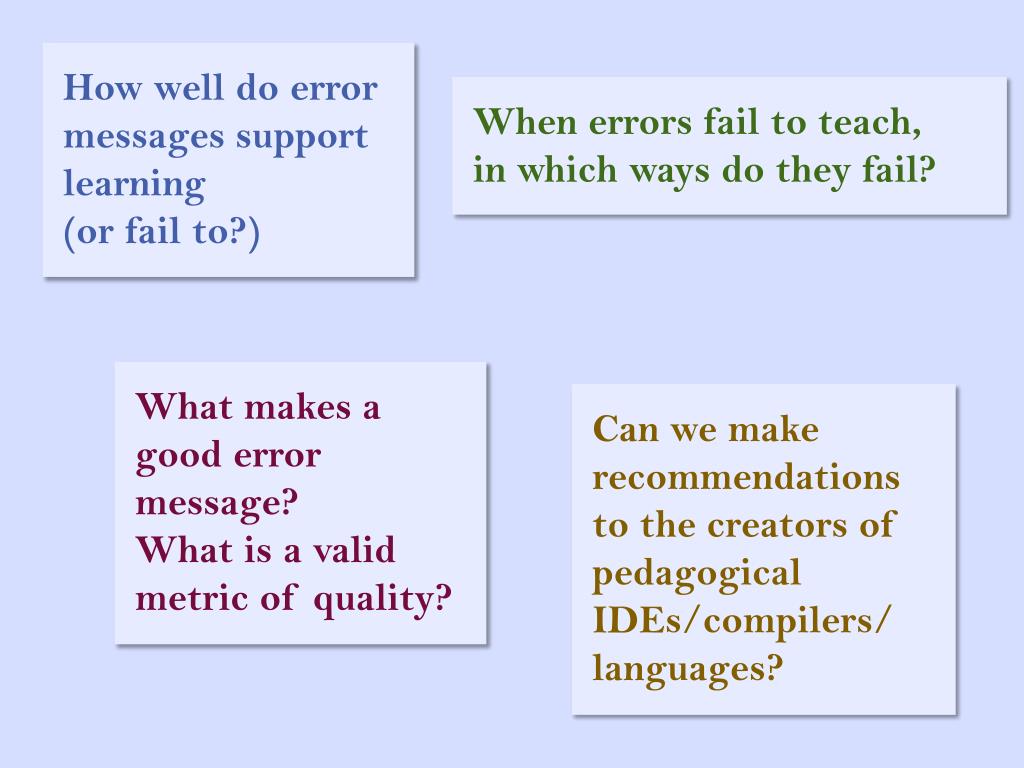 How well do error messages support learning
(or fail to?)

When errors fail to teach, in which ways do they fail?

What makes a good error message?
What is a valid metric of quality?

Can we make recommendations to the creators of pedagogical IDEs/compilers/ languages?